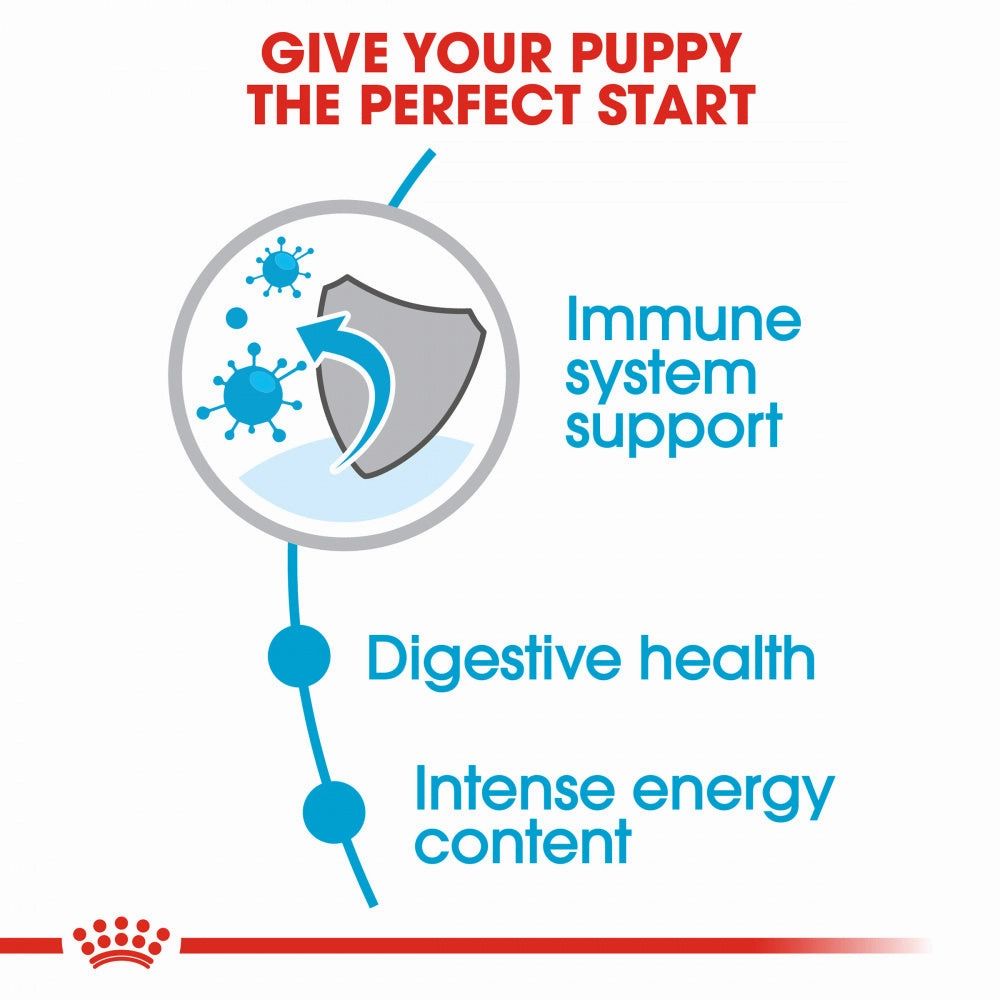 GIVE YOUR PUPPY THE PERFECT START

Immune system support

Digestive health

Intense energy content